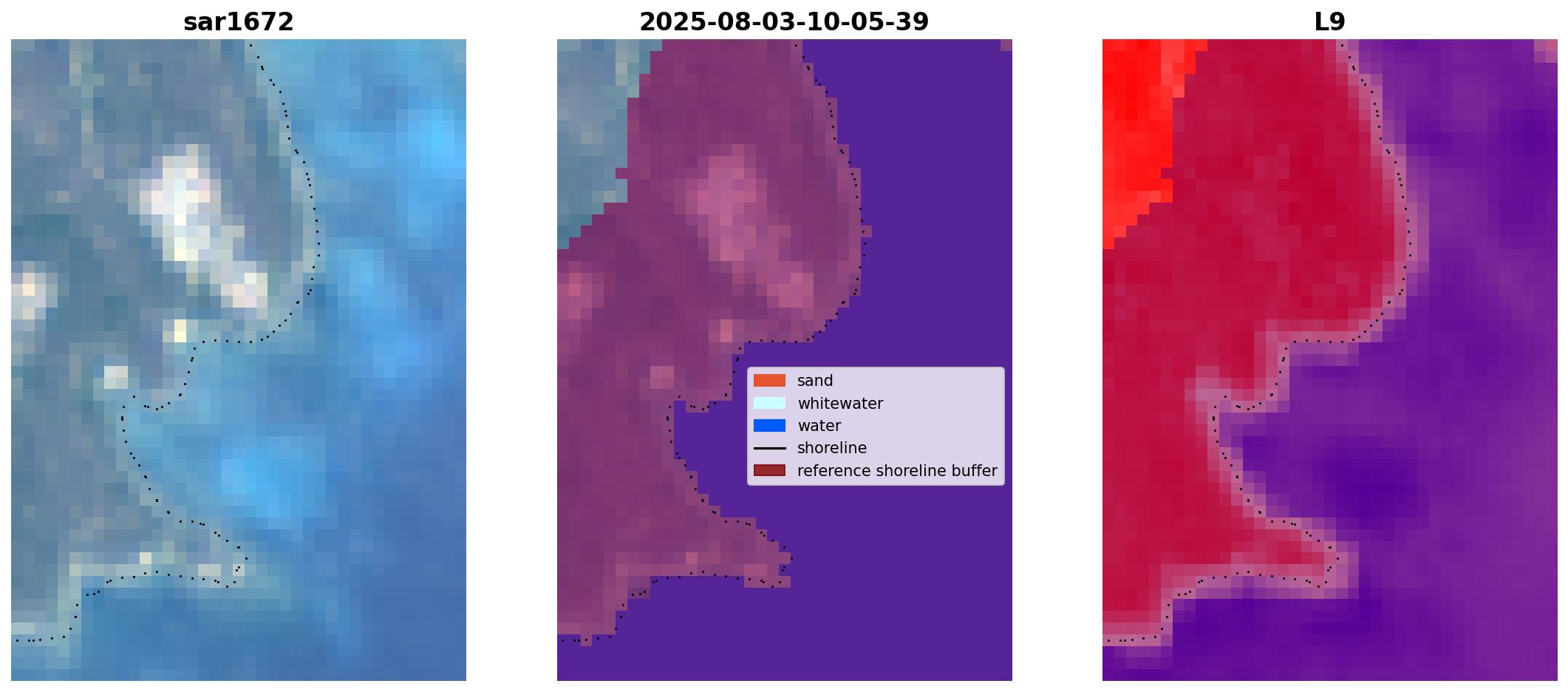 sar1672

2025-08-03-10-05-39

L9

sand
whitewater
water
shoreline
reference shoreline buffer